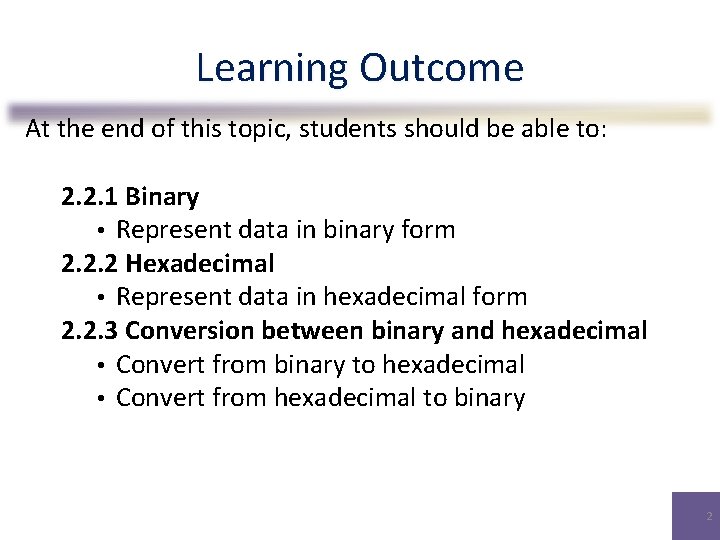 Learning Outcome

At the end of this topic, students should be able to:

2.2.1 Binary
• Represent data in binary form
2.2.2 Hexadecimal
• Represent data in hexadecimal form
2.2.3 Conversion between binary and hexadecimal
• Convert from binary to hexadecimal
• Convert from hexadecimal to binary

2